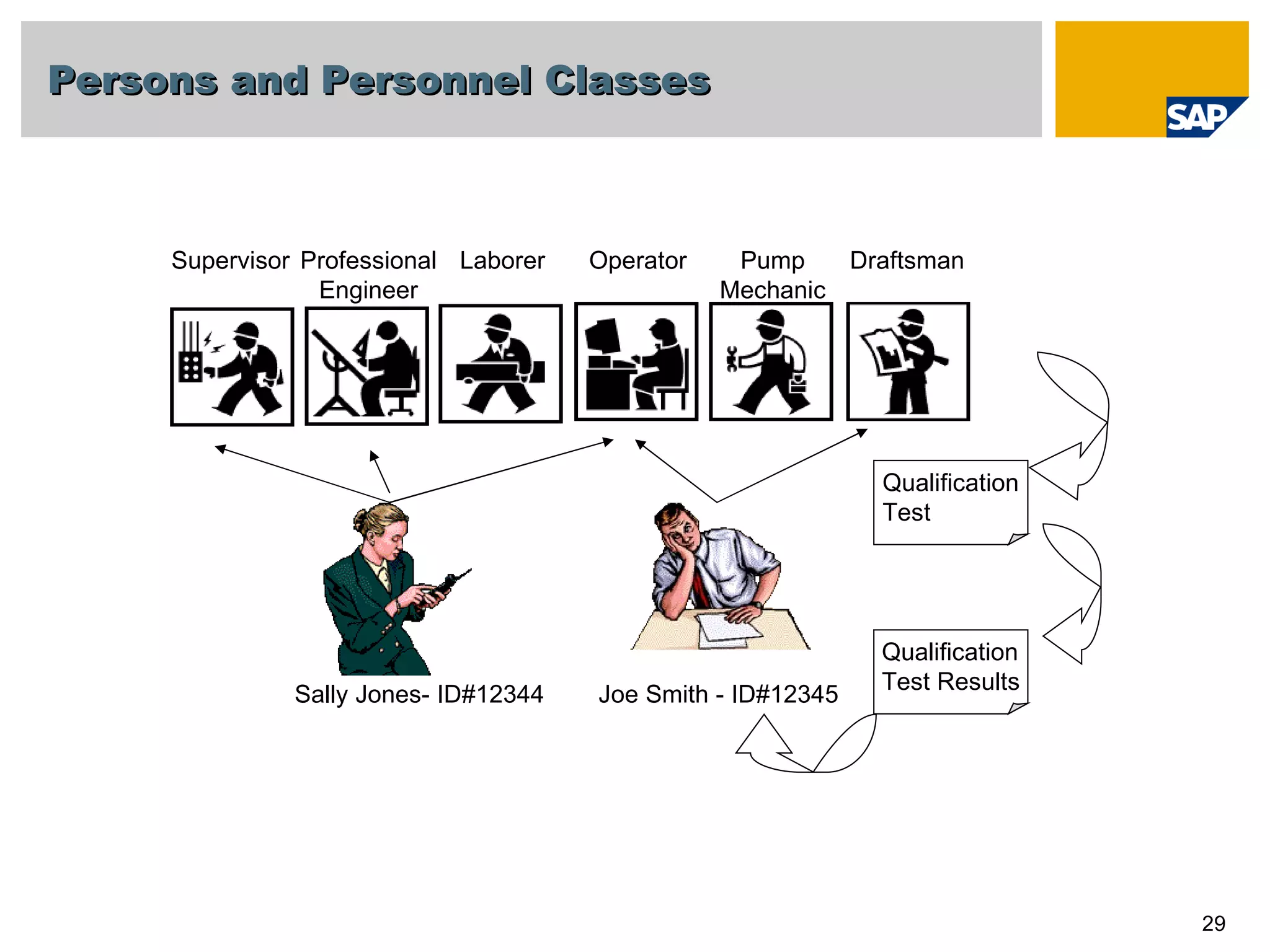 Persons and Personnel Classes

SAP

Supervisor

Professional Engineer

Laborer

Operator

Pump Mechanic

Draftsman

Qualification Test

Qualification Test Results

Sally Jones- ID#12344

Joe Smith - ID#12345

29